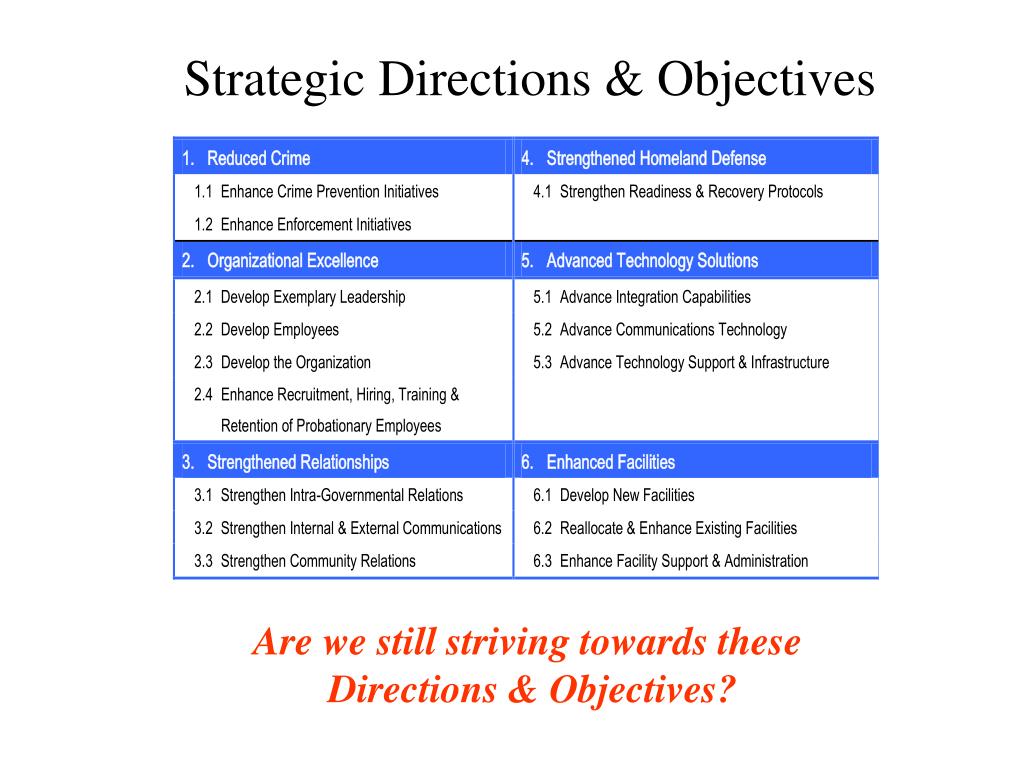 Strategic Directions & Objectives

| 1. Reduced Crime | 4. Strengthened Homeland Defense |
|---|---|
| 1.1 Enhance Crime Prevention Initiatives | 4.1 Strengthen Readiness & Recovery Protocols |
| 1.2 Enhance Enforcement Initiatives | |
| 2. Organizational Excellence | 5. Advanced Technology Solutions |
| 2.1 Develop Exemplary Leadership | 5.1 Advance Integration Capabilities |
| 2.2 Develop Employees | 5.2 Advance Communications Technology |
| 2.3 Develop the Organization | 5.3 Advance Technology Support & Infrastructure |
| 2.4 Enhance Recruitment, Hiring, Training & Retention of Probationary Employees | |
| 3. Strengthened Relationships | 6. Enhanced Facilities |
| 3.1 Strengthen Intra-Governmental Relations | 6.1 Develop New Facilities |
| 3.2 Strengthen Internal & External Communications | 6.2 Reallocate & Enhance Existing Facilities |
| 3.3 Strengthen Community Relations | 6.3 Enhance Facility Support & Administration |

Are we still striving towards these Directions & Objectives?